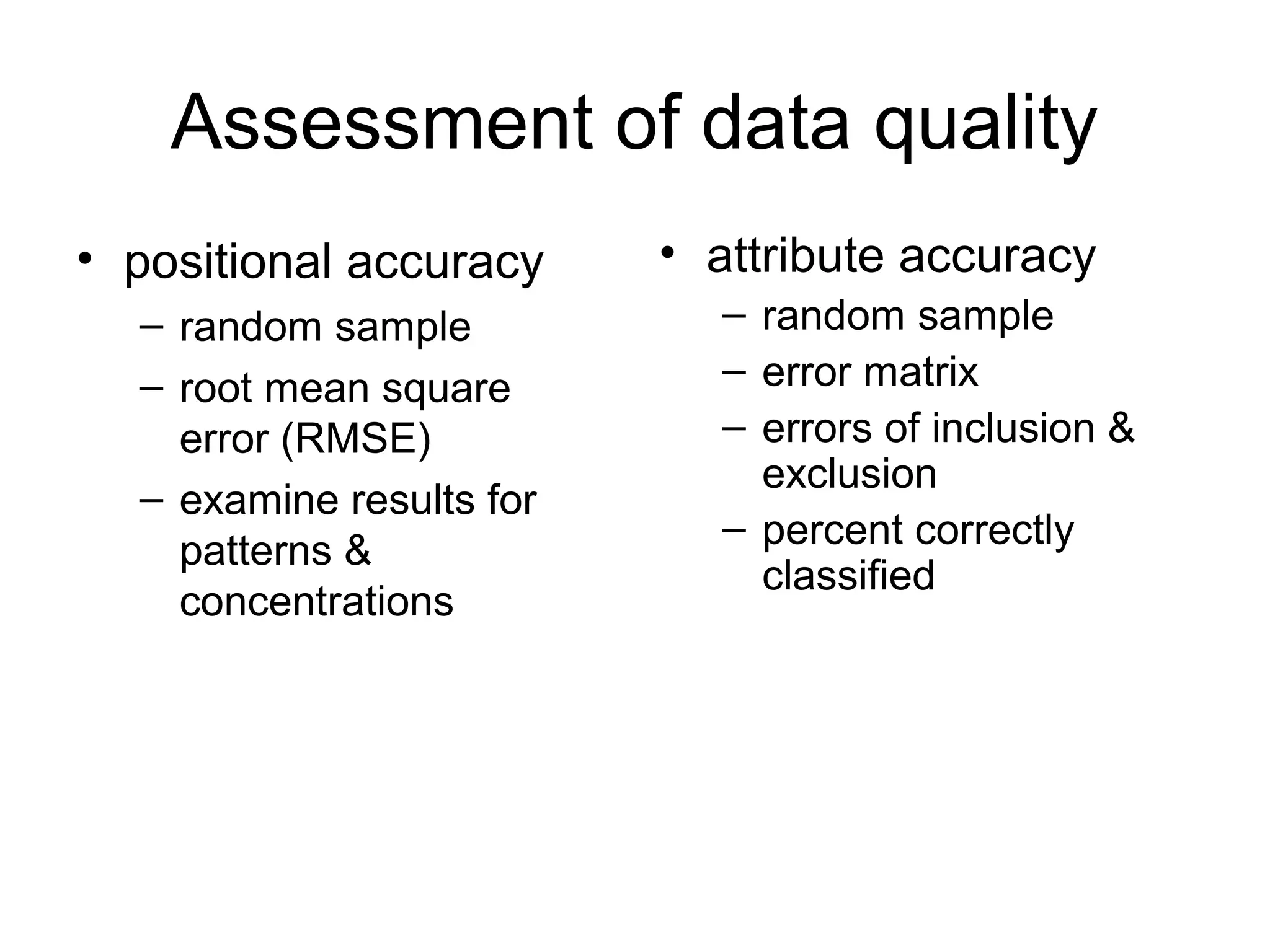 Assessment of data quality

• positional accuracy
– random sample
– root mean square error (RMSE)
– examine results for patterns & concentrations

• attribute accuracy
– random sample
– error matrix
– errors of inclusion & exclusion
– percent correctly classified